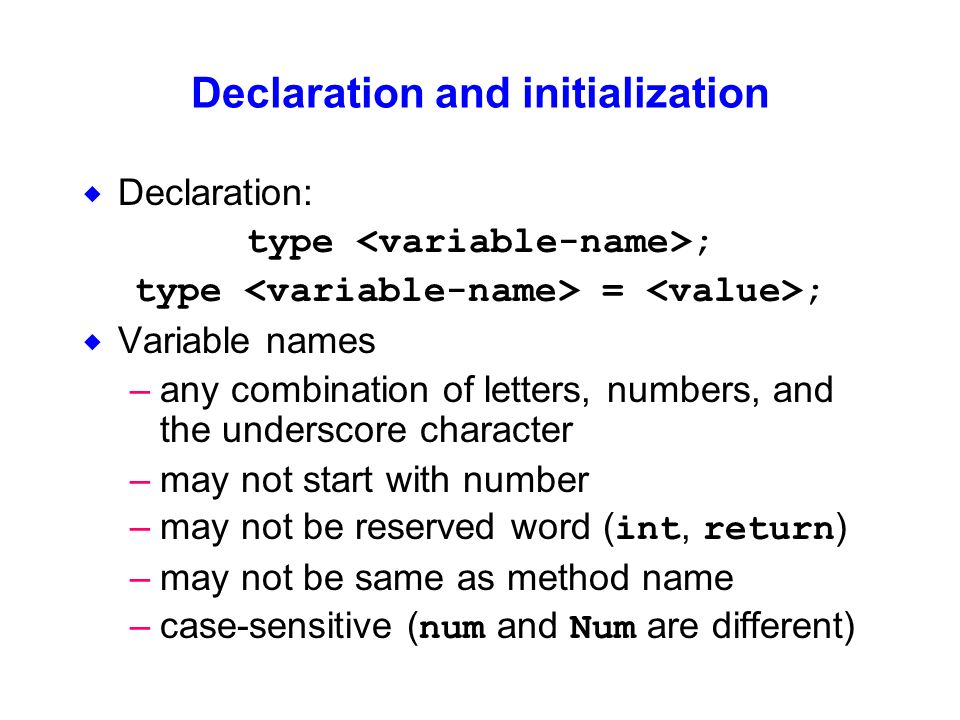 Declaration and initialization

◆ Declaration:

type <variable-name>;

type <variable-name> = <value>;

◆ Variable names

– any combination of letters, numbers, and the underscore character

– may not start with number

– may not be reserved word (int, return)

– may not be same as method name

– case-sensitive (num and Num are different)